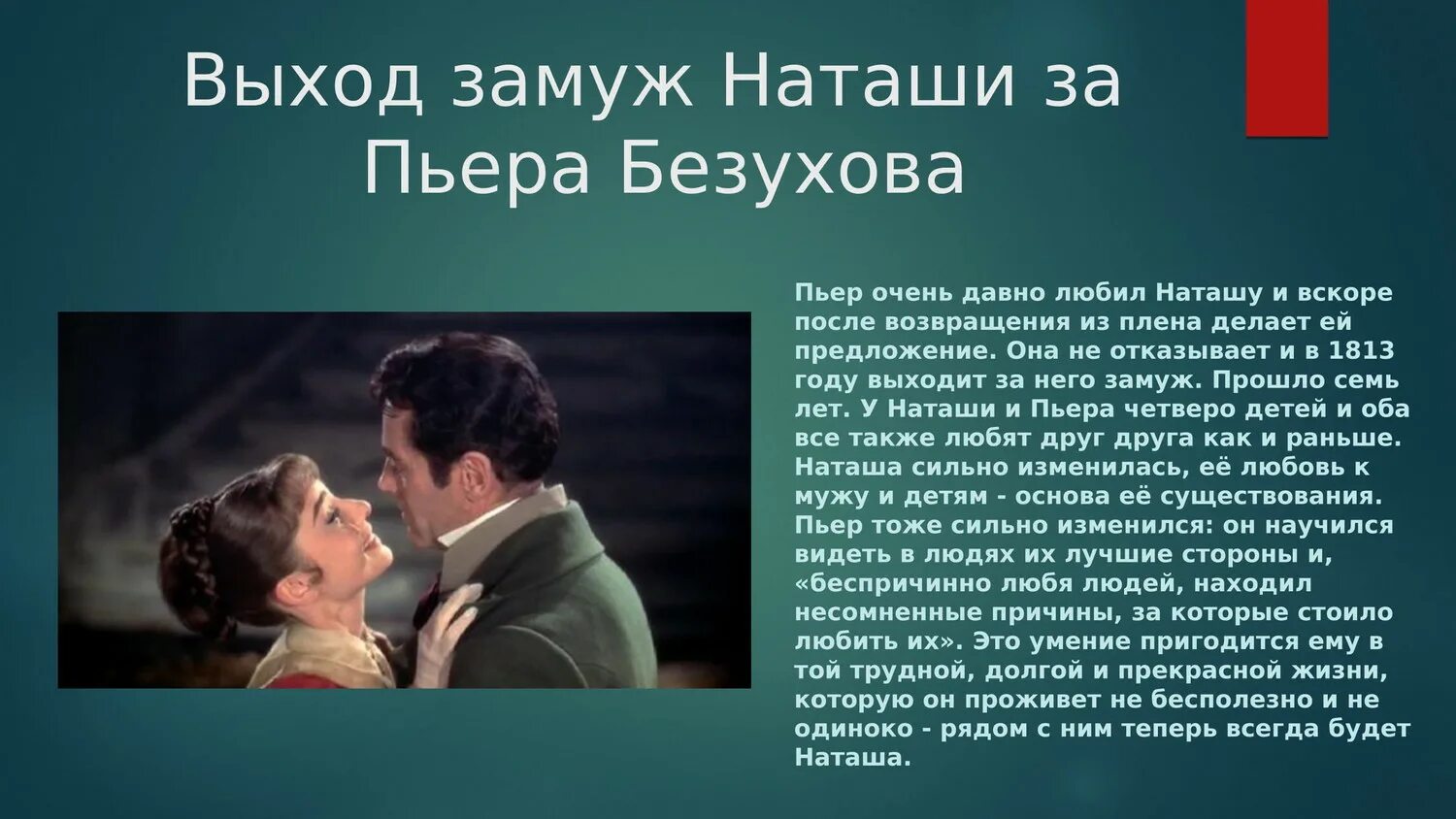 Выход замуж Наташи за Пьера Безухова

Пьер очень давно любил Наташу и вскоре после возвращения из плена делает ей предложение. Она не отказывает и в 1813 году выходит за него замуж. Прошло семь лет. У Наташи и Пьера четверо детей и оба все также любят друг друга как и раньше. Наташа сильно изменилась, её любовь к мужу и детям - основа её существования. Пьер тоже сильно изменился: он научился видеть в людях их лучшие стороны и, «беспричинно любя людей, находил несомненные причины, за которые стоило любить их». Это умение пригодится ему в той трудной, долгой и прекрасной жизни, которую он проживет не бесполезно и не одиноко - рядом с ним теперь всегда будет Наташа.